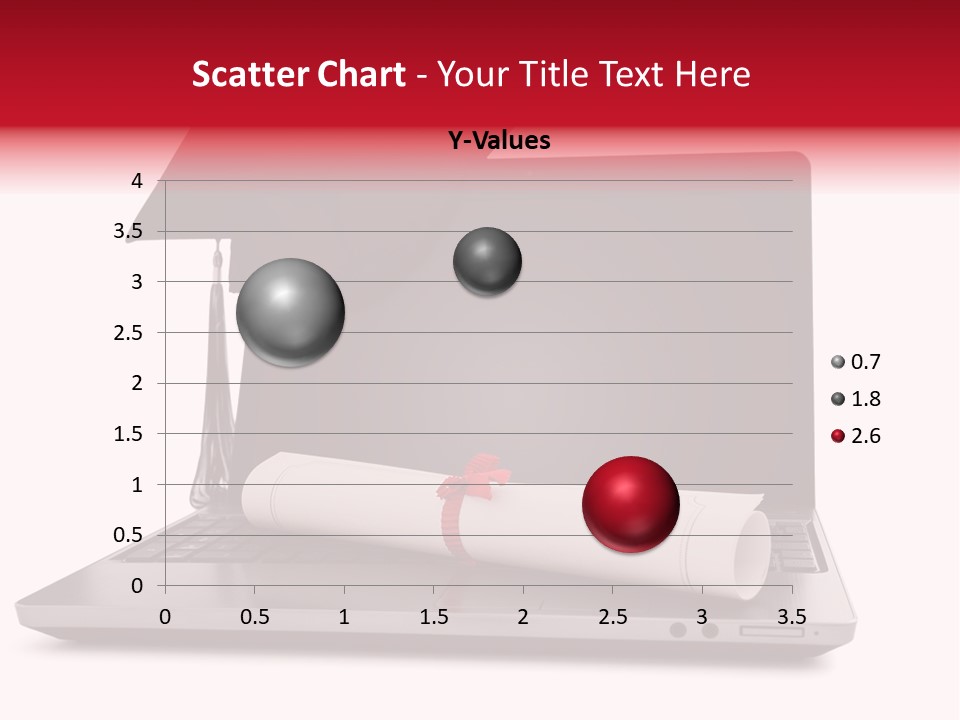 Scatter Chart - Your Title Text Here

Y-Values

4
3.5
3
2.5
2
1.5
1
0.5
0

0 0.5 1 1.5 2 2.5 3 3.5

0.7
1.8
2.6